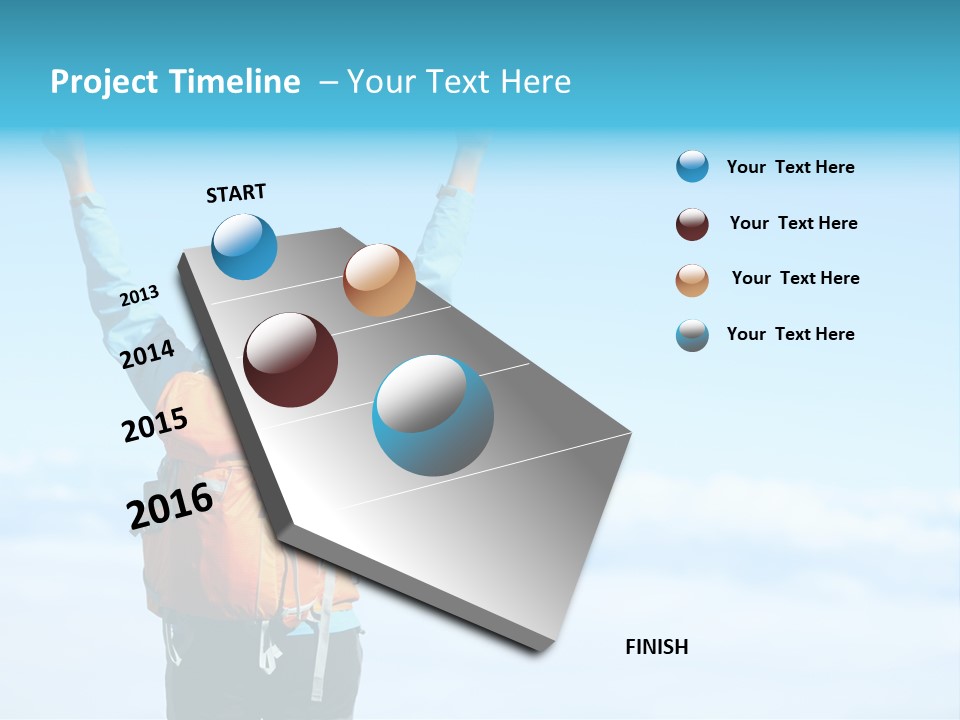 Project Timeline – Your Text Here

START

2013

2014

2015

2016

FINISH

Your Text Here

Your Text Here

Your Text Here

Your Text Here